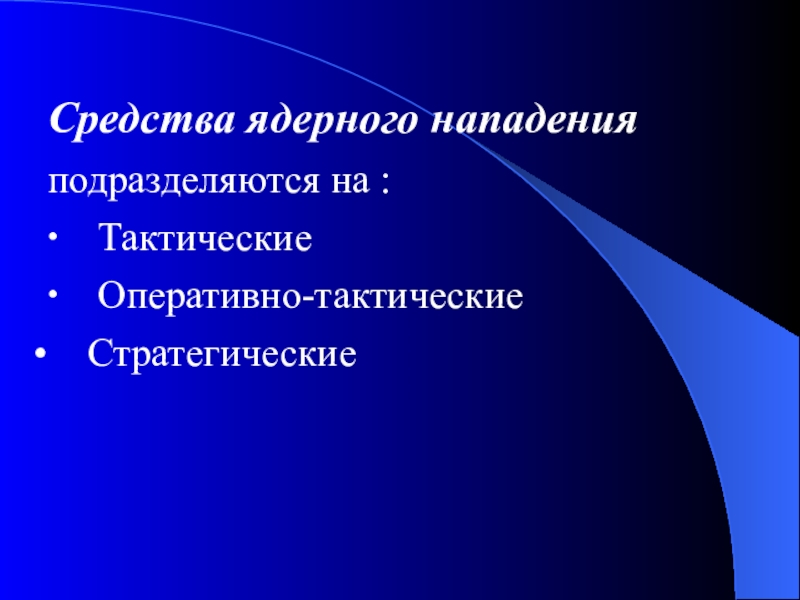 Средства ядерного нападения

подразделяются на :

• Тактические
• Оперативно-тактические
• Стратегические